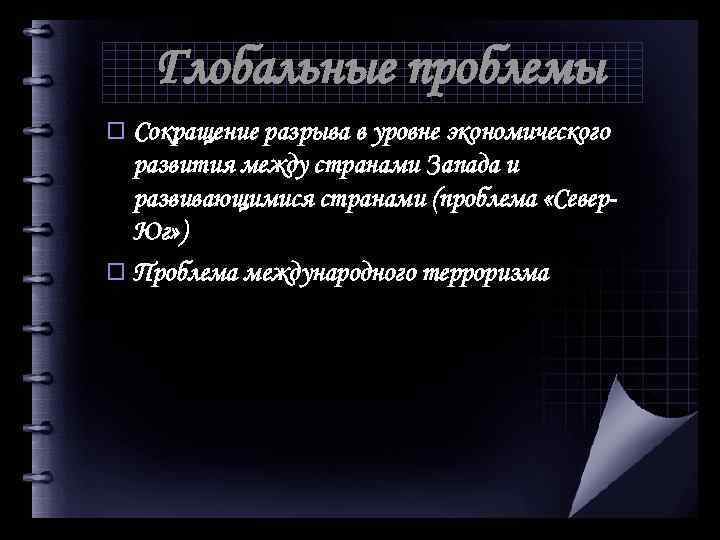 Глобальные проблемы

□ Сокращение разрыва в уровне экономического развития между странами Запада и развивающимися странами (проблема «Север-Юг»)

□ Проблема международного терроризма